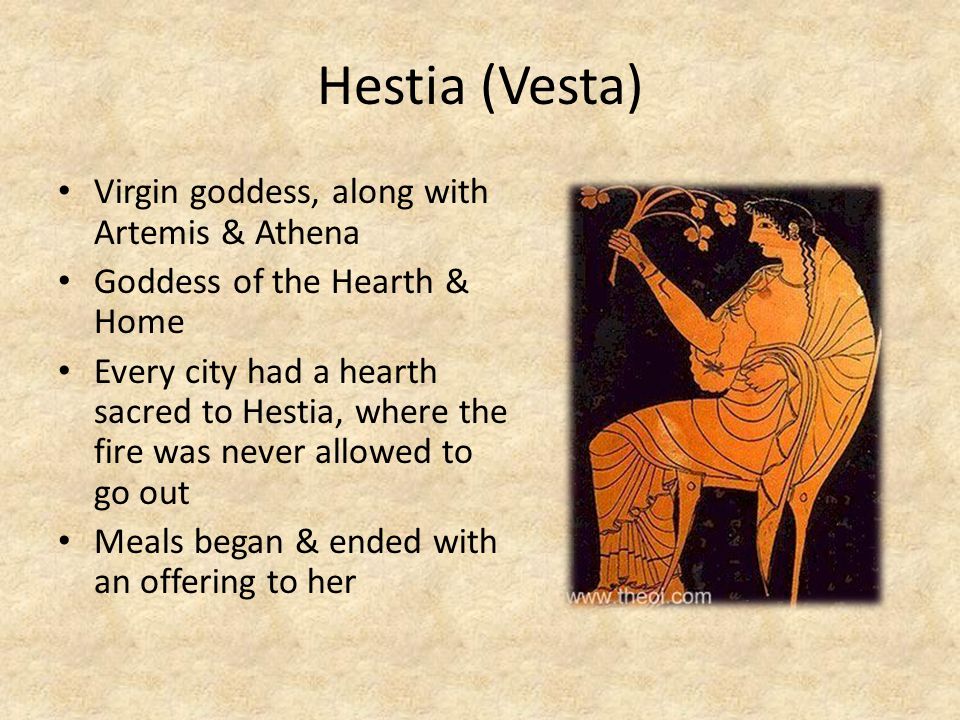 Hestia (Vesta)

• Virgin goddess, along with Artemis & Athena
• Goddess of the Hearth & Home
• Every city had a hearth sacred to Hestia, where the fire was never allowed to go out
• Meals began & ended with an offering to her

www.theoi.com